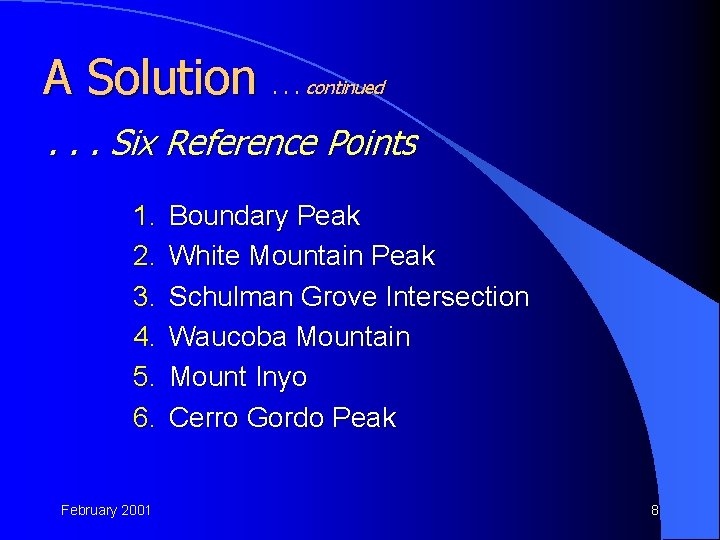 A Solution . . . continued

. . . Six Reference Points

1. Boundary Peak
2. White Mountain Peak
3. Schulman Grove Intersection
4. Waucoba Mountain
5. Mount Inyo
6. Cerro Gordo Peak

February 2001

8